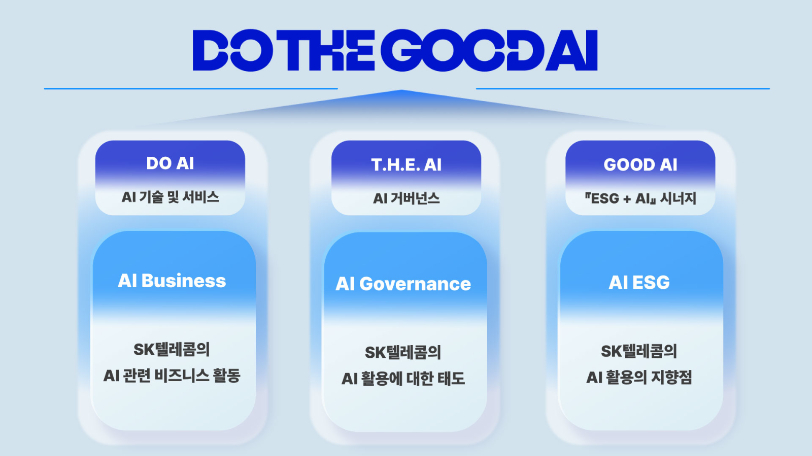 DO THE GOOD AI

DO AI

AI 기술 및 서비스

AI Business

SK텔레콤의
AI 관련 비즈니스 활동

T.H.E. AI

AI 거버넌스

AI Governance

SK텔레콤의
AI 활용에 대한 태도

GOOD AI

『ESG + AI』 시너지

AI ESG

SK텔레콤의
AI 활용의 지향점